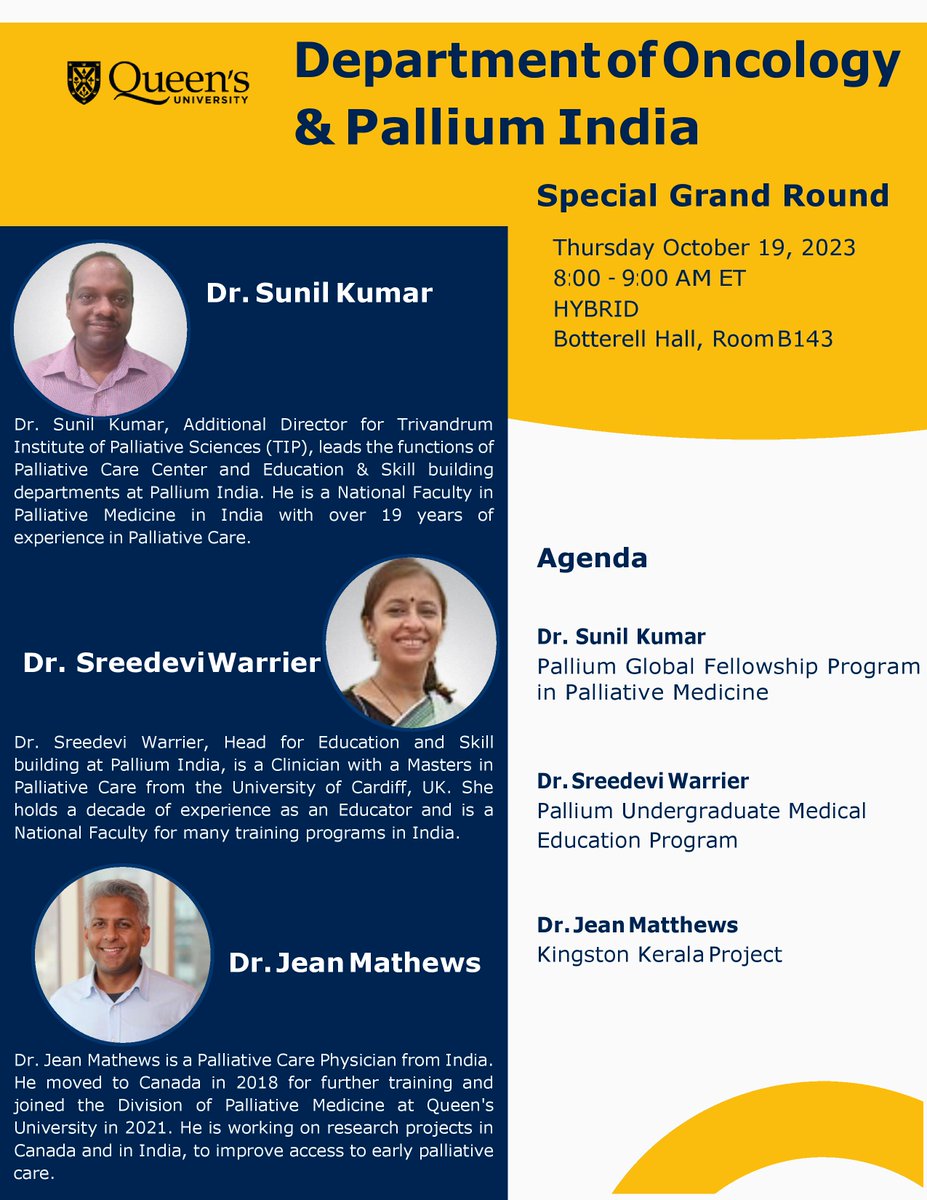 Queen's UNIVERSITY

Department of Oncology & Pallium India

Special Grand Round

Thursday October 19, 2023
8:00 - 9:00 AM ET
HYBRID
Botterell Hall, Room B143

Dr. Sunil Kumar

Dr. Sunil Kumar, Additional Director for Trivandrum Institute of Palliative Sciences (TIP), leads the functions of Palliative Care Center and Education & Skill building departments at Pallium India. He is a National Faculty in Palliative Medicine in India with over 19 years of experience in Palliative Care.

Dr. Sreedevi Warrier

Dr. Sreedevi Warrier, Head for Education and Skill building at Pallium India, is a Clinician with a Masters in Palliative Care from the University of Cardiff, UK. She holds a decade of experience as an Educator and is a National Faculty for many training programs in India.

Dr. Jean Mathews

Dr. Jean Mathews is a Palliative Care Physician from India. He moved to Canada in 2018 for further training and joined the Division of Palliative Medicine at Queen's University in 2021. He is working on research projects in Canada and in India, to improve access to early palliative care.

Agenda

Dr. Sunil Kumar
Pallium Global Fellowship Program in Palliative Medicine

Dr. Sreedevi Warrier
Pallium Undergraduate Medical Education Program

Dr. Jean Matthews
Kingston Kerala Project